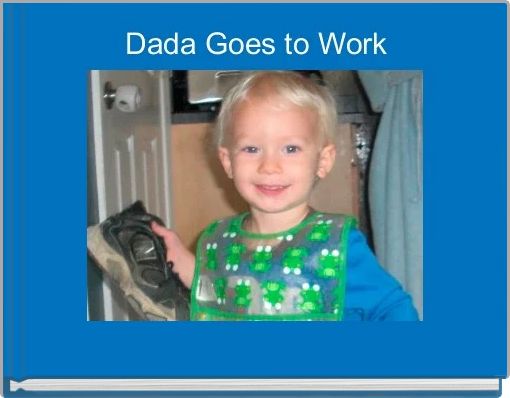 Dada Goes to Work